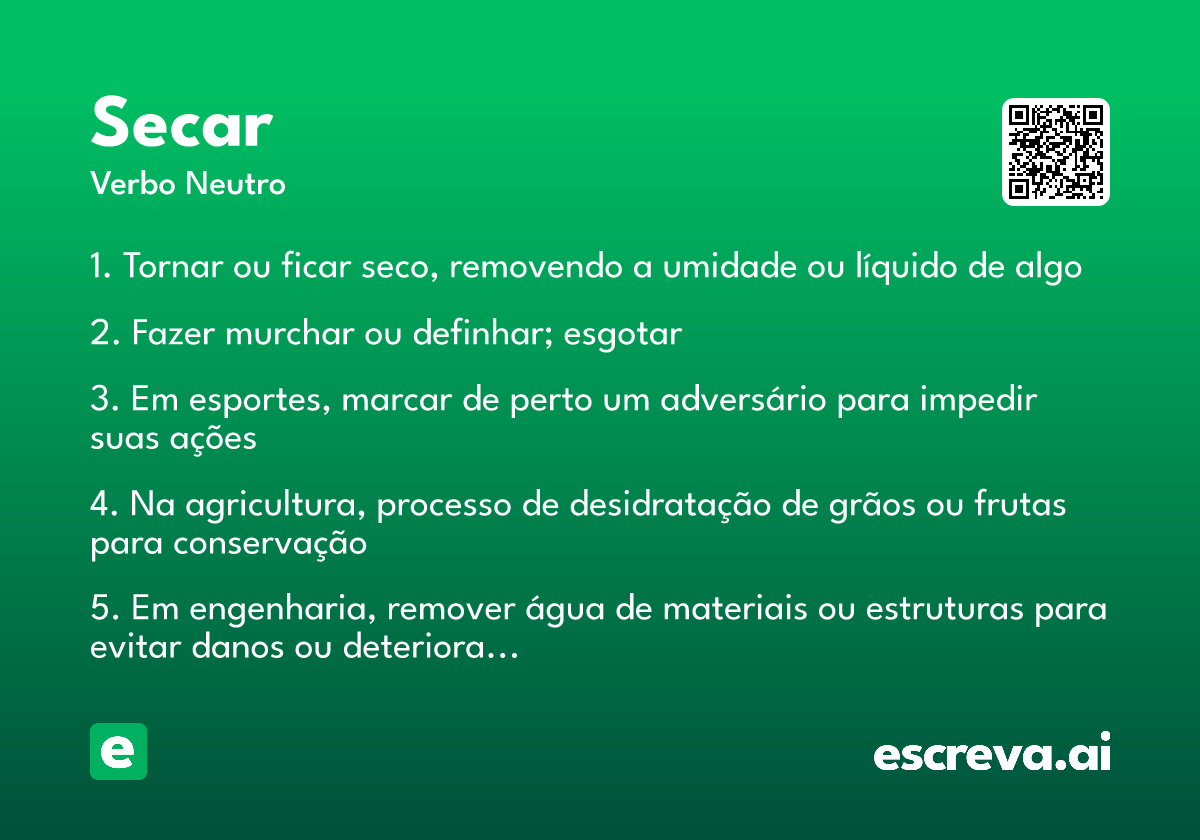 Secar
Verbo Neutro

1. Tornar ou ficar seco, removendo a umidade ou líquido de algo

2. Fazer murchar ou definhar; esgotar

3. Em esportes, marcar de perto um adversário para impedir suas ações

4. Na agricultura, processo de desidratação de grãos ou frutas para conservação

5. Em engenharia, remover água de materiais ou estruturas para evitar danos ou deteriora...

e

escreva.ai